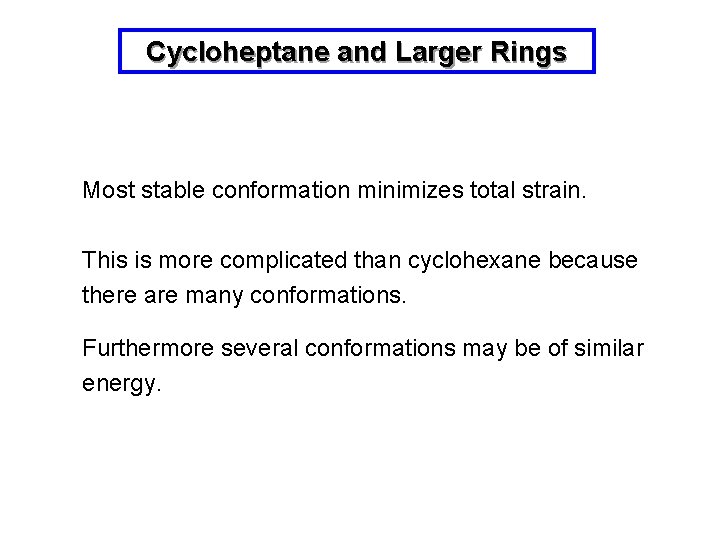 Cycloheptane and Larger Rings

Most stable conformation minimizes total strain.

This is more complicated than cyclohexane because there are many conformations.

Furthermore several conformations may be of similar energy.